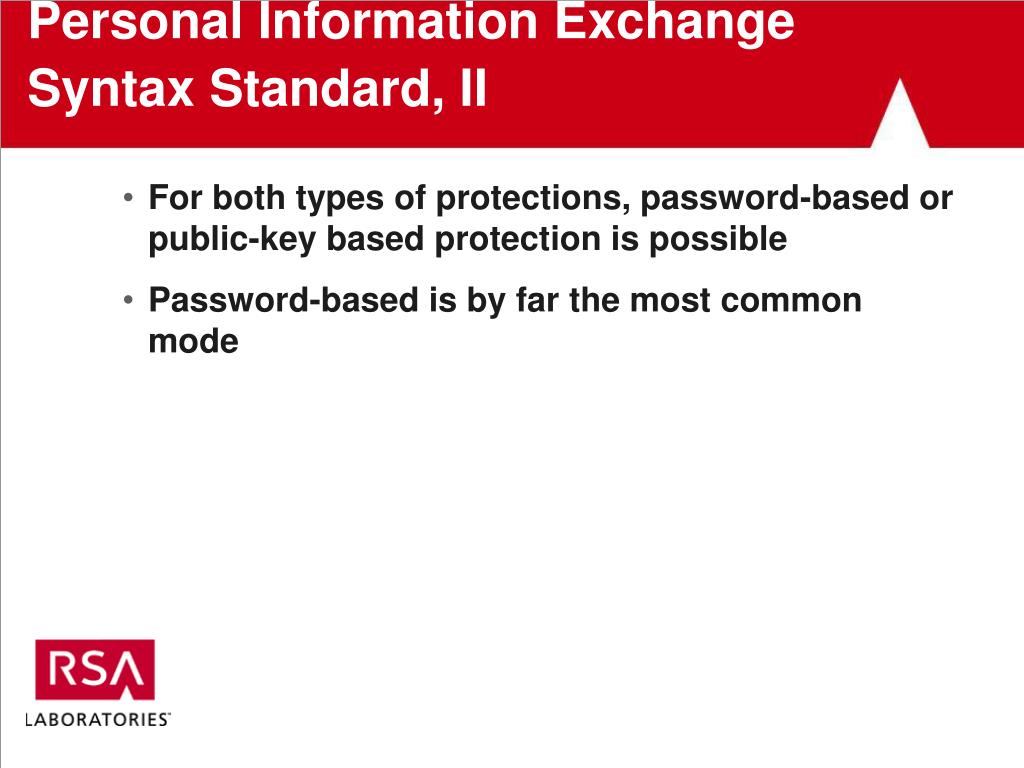 Personal Information Exchange Syntax Standard, II

• For both types of protections, password-based or public-key based protection is possible

• Password-based is by far the most common mode

RSA
LABORATORIES